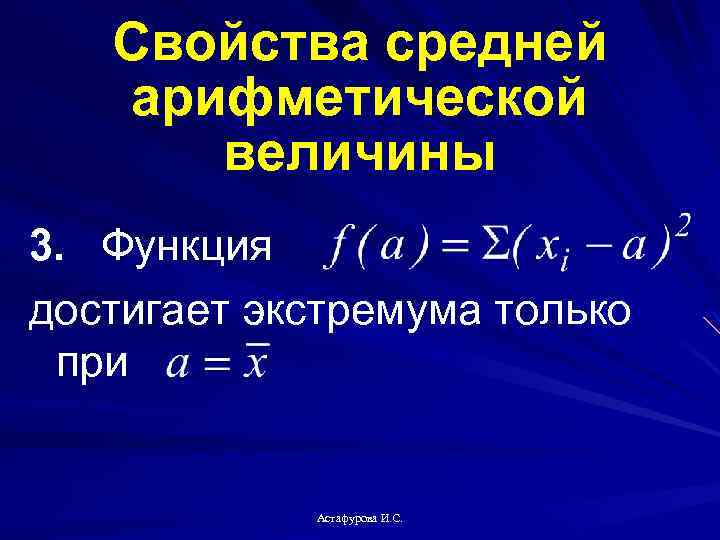 Свойства средней арифметической величины

3. Функция $f(a) = \Sigma(x_i - a)^2$ достигает экстремума только при $a = \bar{x}$

Астафурова И.С.